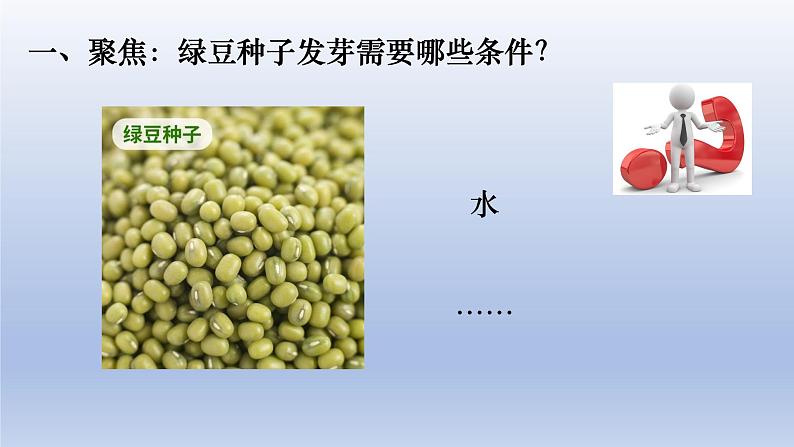 一、聚焦：绿豆种子发芽需要哪些条件？

绿豆种子

水

……